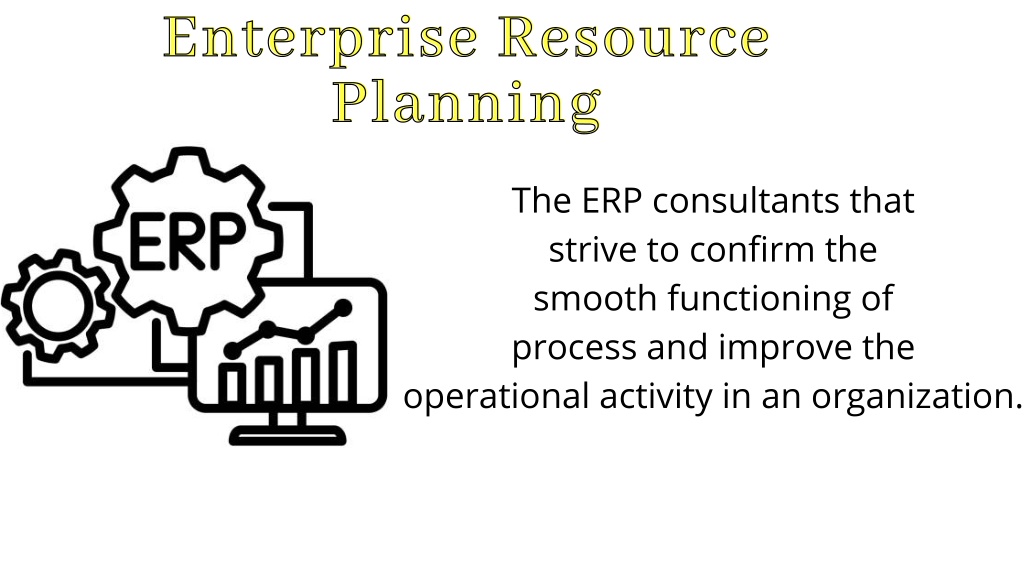 Enterprise Resource Planning

ERP

The ERP consultants that strive to confirm the smooth functioning of process and improve the operational activity in an organization.